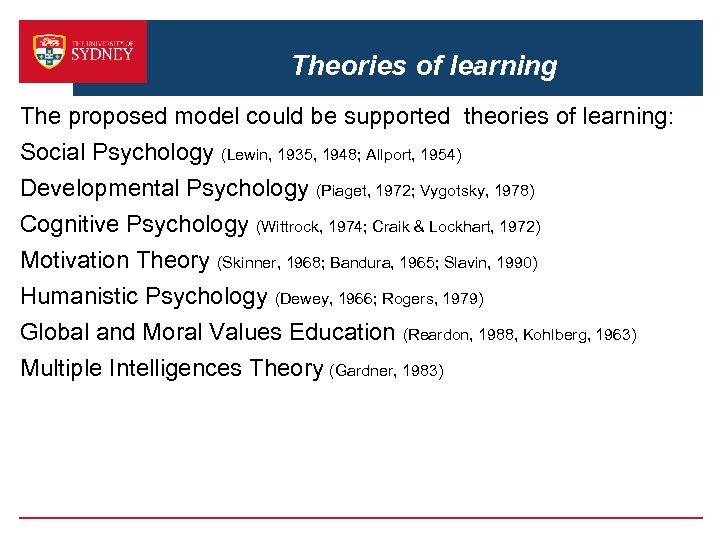 THE UNIVERSITY OF SYDNEY

Theories of learning

The proposed model could be supported theories of learning:

Social Psychology (Lewin, 1935, 1948; Allport, 1954)

Developmental Psychology (Piaget, 1972; Vygotsky, 1978)

Cognitive Psychology (Wittrock, 1974; Craik & Lockhart, 1972)

Motivation Theory (Skinner, 1968; Bandura, 1965; Slavin, 1990)

Humanistic Psychology (Dewey, 1966; Rogers, 1979)

Global and Moral Values Education (Reardon, 1988, Kohlberg, 1963)

Multiple Intelligences Theory (Gardner, 1983)